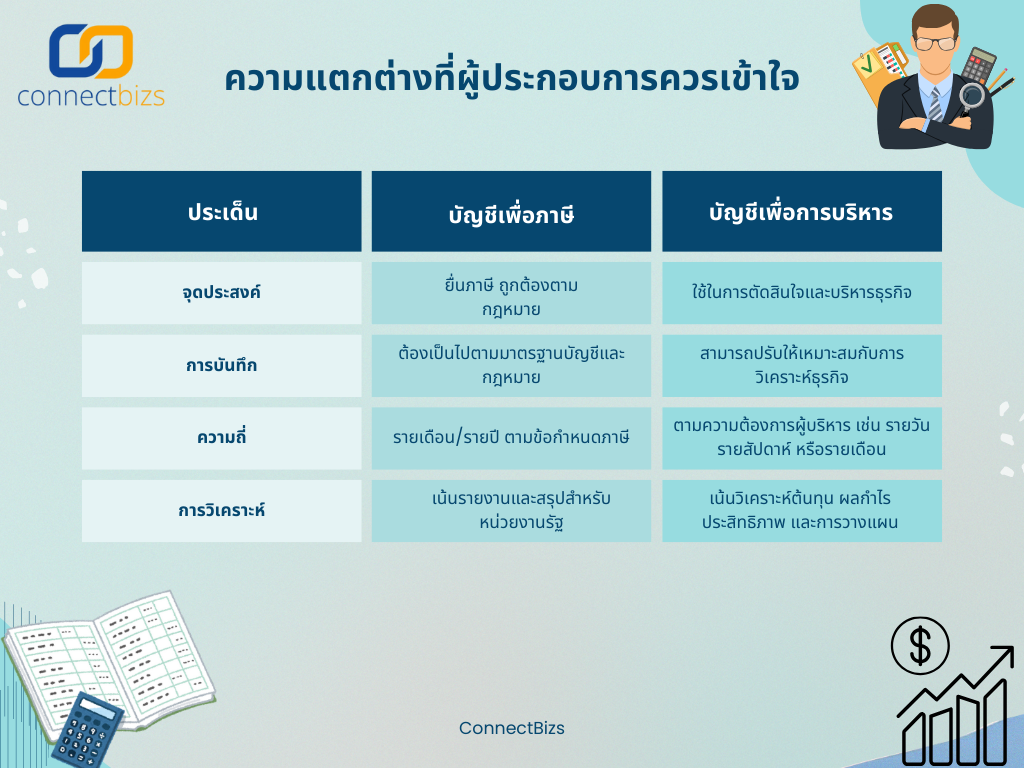 connectbizs

ความแตกต่างที่ผู้ประกอบการควรเข้าใจ

| ประเด็น | บัญชีเพื่อภาษี | บัญชีเพื่อการบริหาร |
|---|---|---|
| จุดประสงค์ | ยื่นภาษี ถูกต้องตามกฎหมาย | ใช้ในการตัดสินใจและบริหารธุรกิจ |
| การบันทึก | ต้องเป็นไปตามมาตรฐานบัญชีและกฎหมาย | สามารถปรับให้เหมาะสมกับการวิเคราะห์ธุรกิจ |
| ความถี่ | รายเดือน/รายปี ตามข้อกำหนดภาษี | ตามความต้องการผู้บริหาร เช่น รายวัน รายสัปดาห์ หรือรายเดือน |
| การวิเคราะห์ | เน้นรายงานและสรุปสำหรับหน่วยงานรัฐ | เน้นวิเคราะห์ต้นทุน ผลกำไร ประสิทธิภาพ และการวางแผน |

$

ConnectBizs